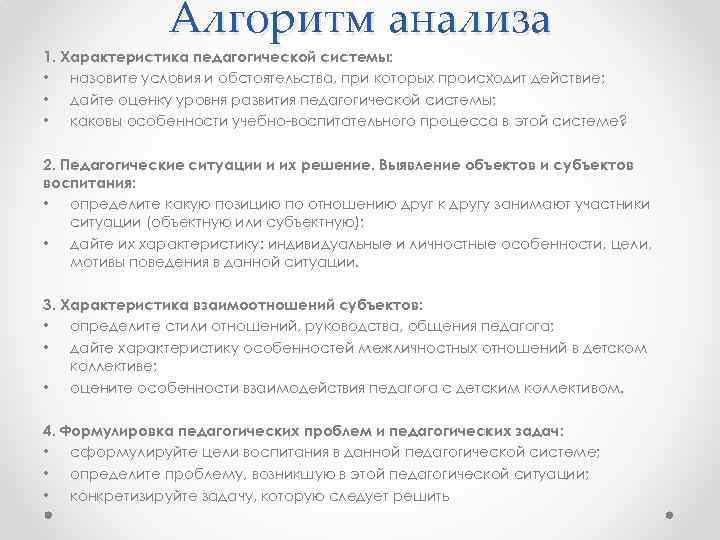 Алгоритм анализа

1. Характеристика педагогической системы:
• назовите условия и обстоятельства, при которых происходит действие;
• дайте оценку уровня развития педагогической системы;
• каковы особенности учебно-воспитательного процесса в этой системе?

2. Педагогические ситуации и их решение. Выявление объектов и субъектов воспитания:
• определите какую позицию по отношению друг к другу занимают участники ситуации (объектную или субъектную);
• дайте их характеристику: индивидуальные и личностные особенности, цели, мотивы поведения в данной ситуации.

3. Характеристика взаимоотношений субъектов:
• определите стили отношений, руководства, общения педагога;
• дайте характеристику особенностей межличностных отношений в детском коллективе;
• оцените особенности взаимодействия педагога с детским коллективом.

4. Формулировка педагогических проблем и педагогических задач:
• сформулируйте цели воспитания в данной педагогической системе;
• определите проблему, возникшую в этой педагогической ситуации;
• конкретизируйте задачу, которую следует решить